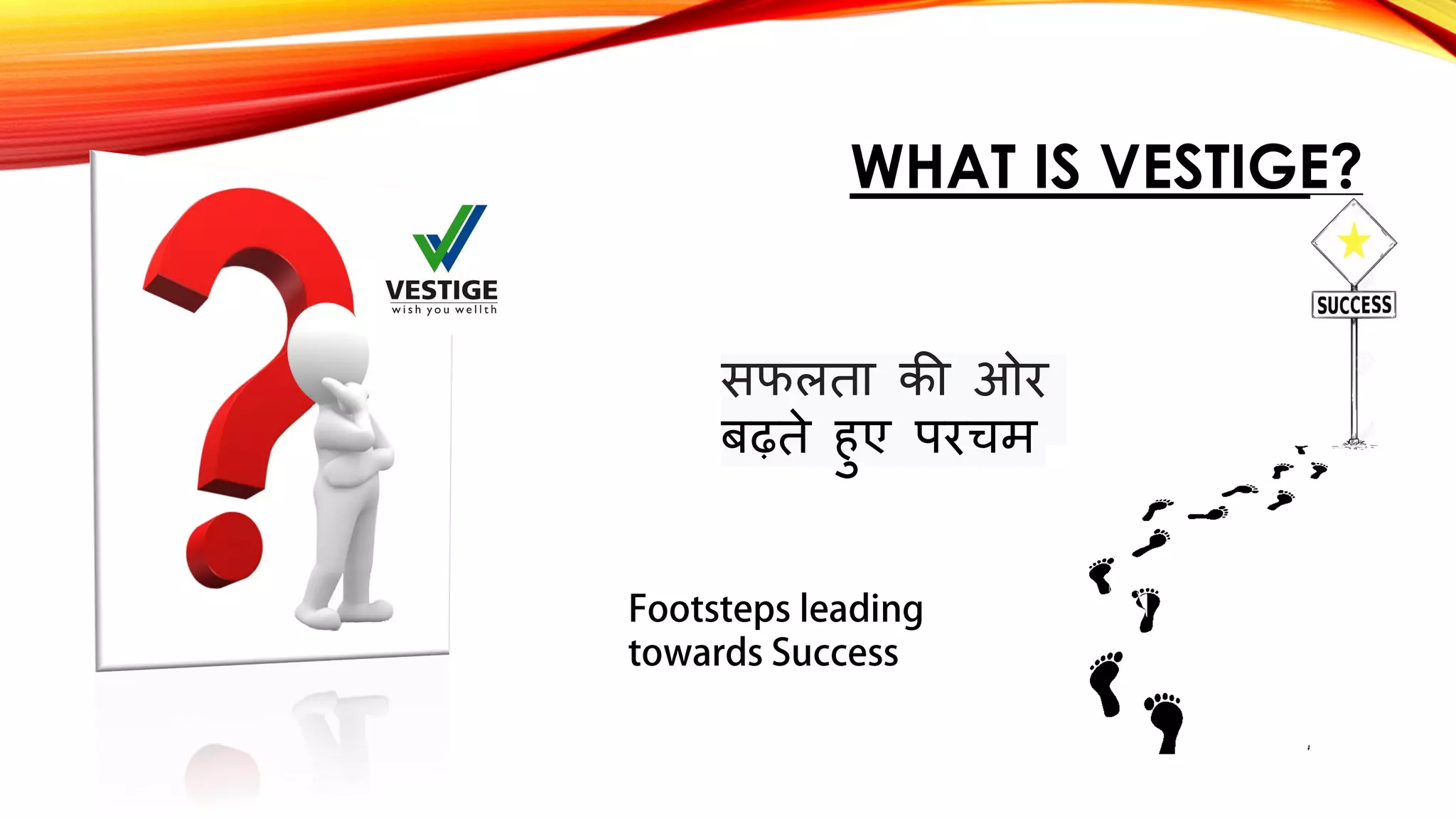 WHAT IS VESTIGE?

VESTIGE
wish you wellth

SUCCESS

सफलता की ओर
बढ़ते हुए परचम

Footsteps leading towards Success